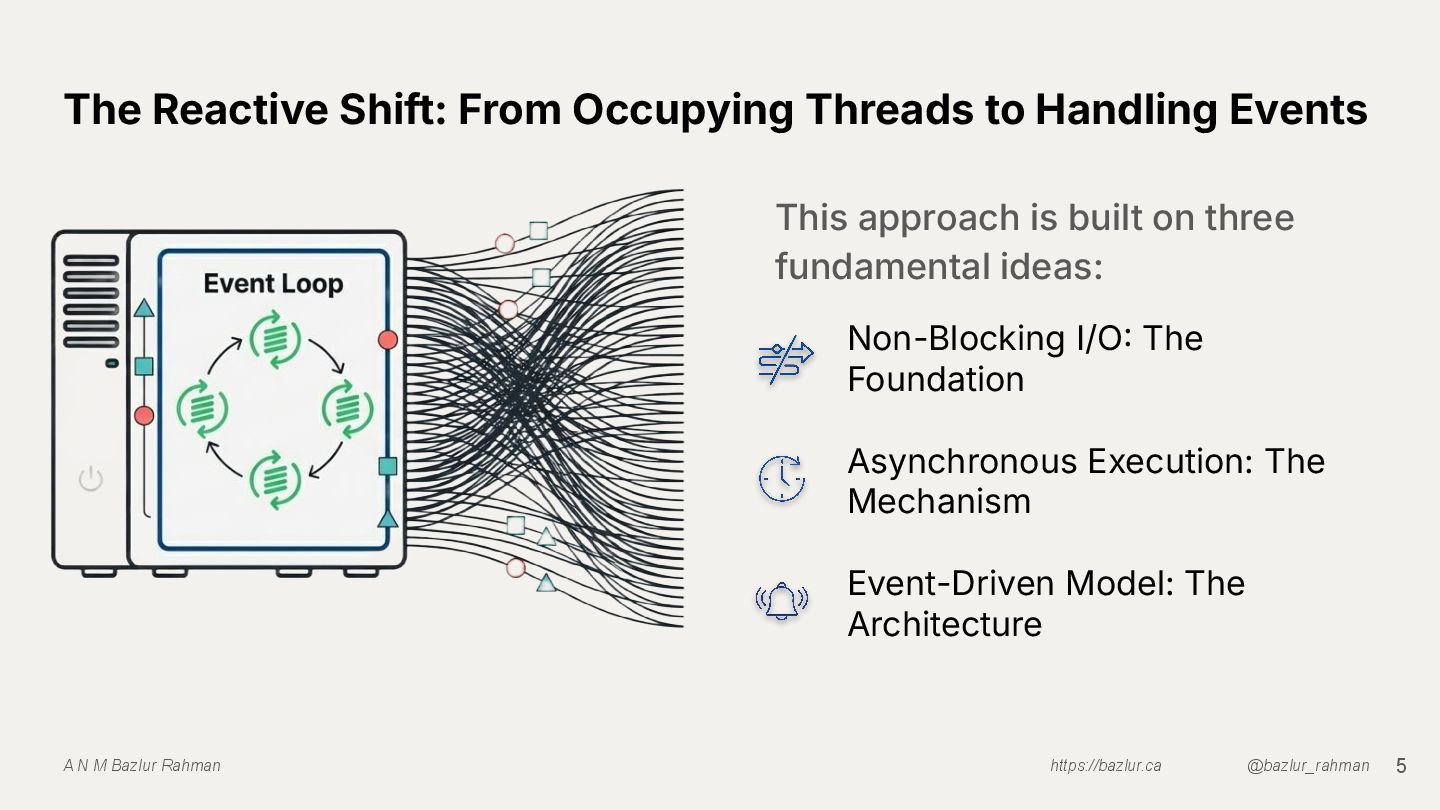 The Reactive Shift: From Occupying Threads to Handling Events

Event Loop

This approach is built on three fundamental ideas:

Non-Blocking I/O: The Foundation

Asynchronous Execution: The Mechanism

Event-Driven Model: The Architecture

A N M Bazlur Rahman

https://bazlur.ca

@bazlur_rahman

5